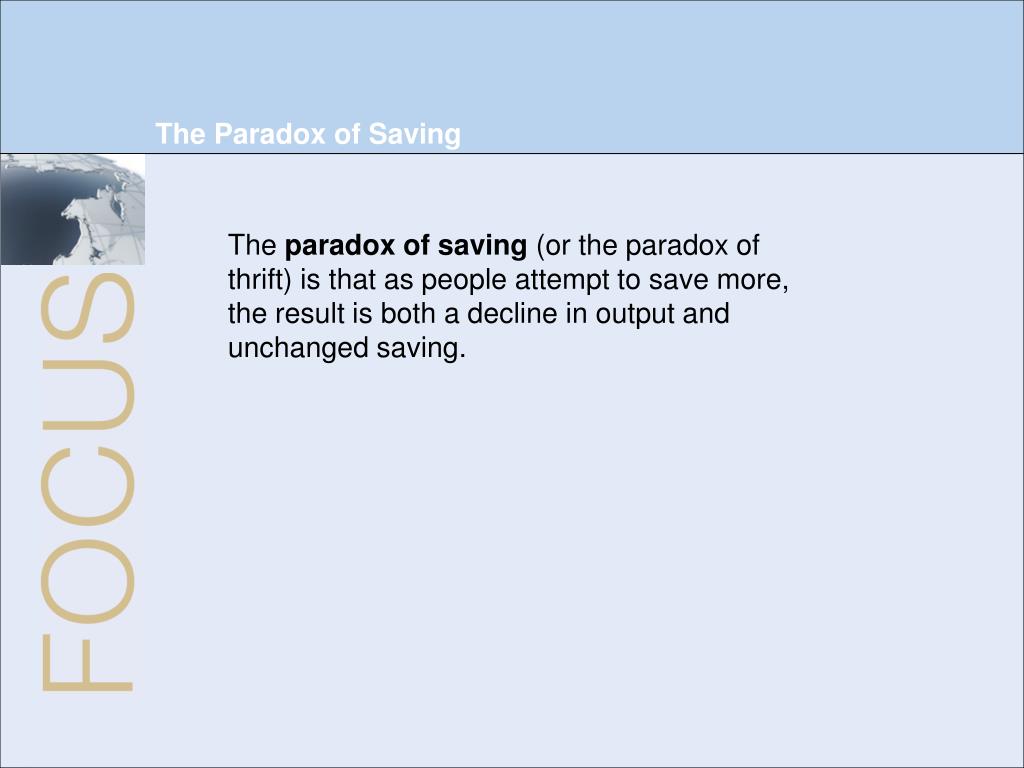 The Paradox of Saving

FOCUS

The paradox of saving (or the paradox of thrift) is that as people attempt to save more, the result is both a decline in output and unchanged saving.